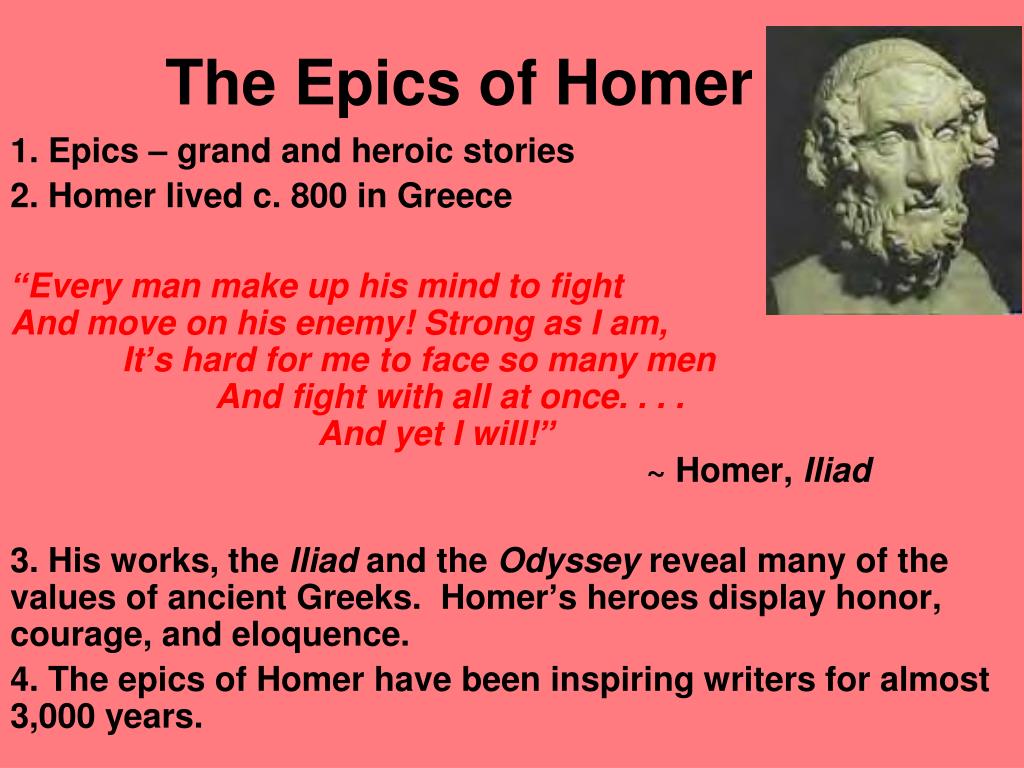 The Epics of Homer

1. Epics – grand and heroic stories

2. Homer lived c. 800 in Greece

“Every man make up his mind to fight
And move on his enemy! Strong as I am,
It’s hard for me to face so many men
And fight with all at once. . . .
And yet I will!”

~ Homer, Iliad

3. His works, the Iliad and the Odyssey reveal many of the values of ancient Greeks. Homer’s heroes display honor, courage, and eloquence.

4. The epics of Homer have been inspiring writers for almost 3,000 years.